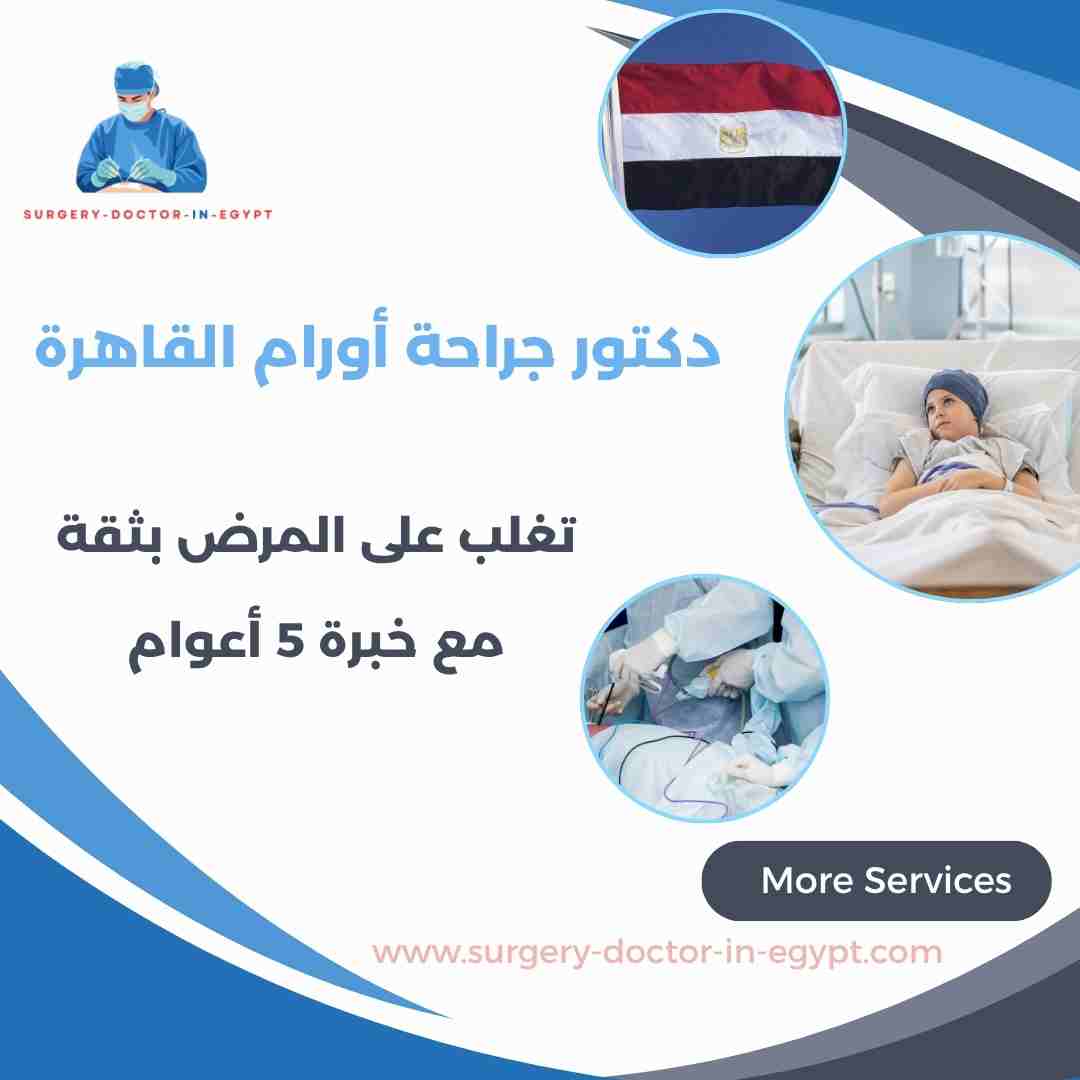 SURGERY-DOCTOR-IN-EGYPT

دكتور جراحة أورام القاهرة

تغلب على المرض بثقة
مع خبرة 5 أعوام

More Services

www.surgery-doctor-in-egypt.com